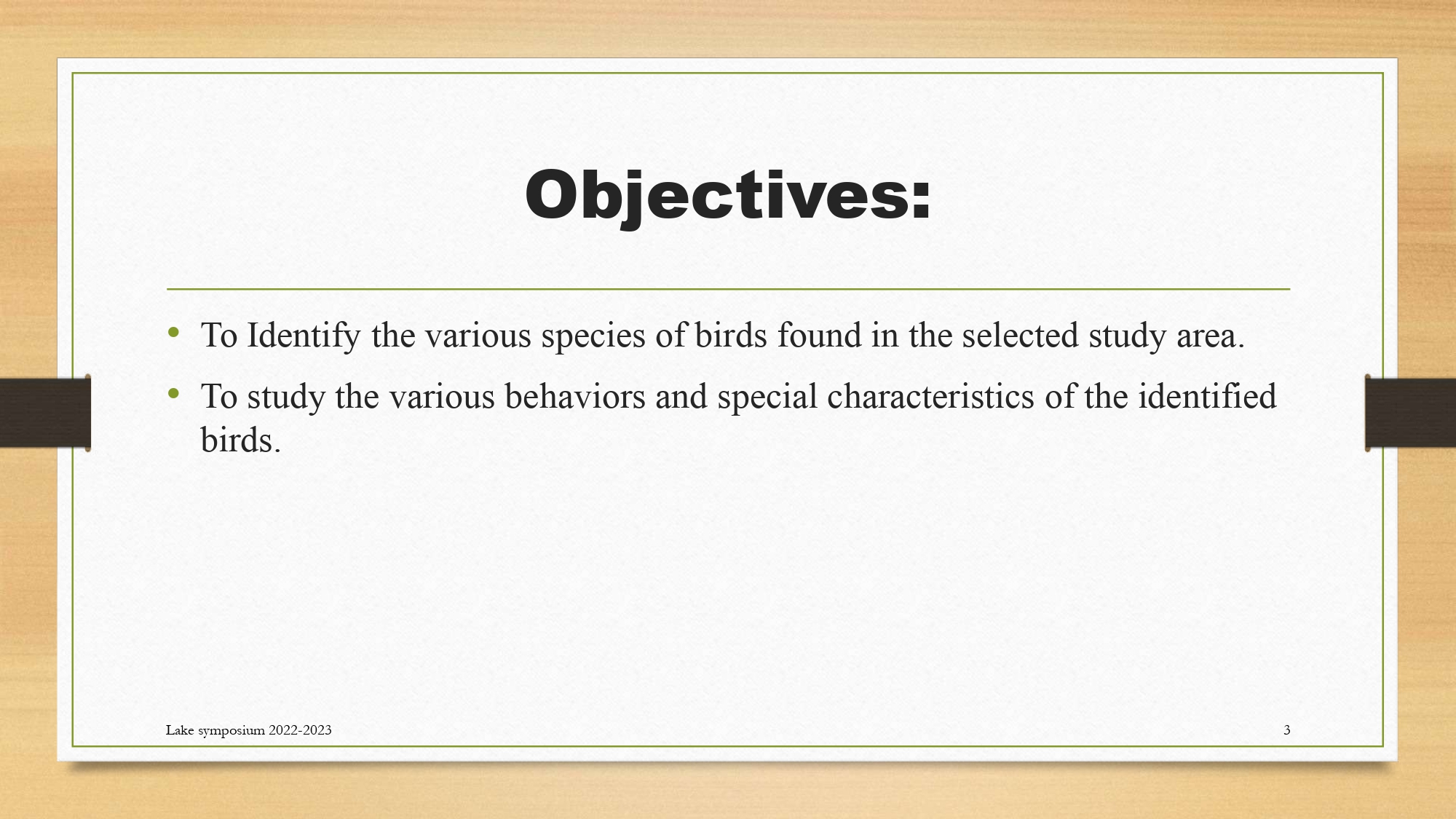 Objectives:

• To Identify the various species of birds found in the selected study area.
• To study the various behaviors and special characteristics of the identified birds.

Lake symposium 2022-2023

3